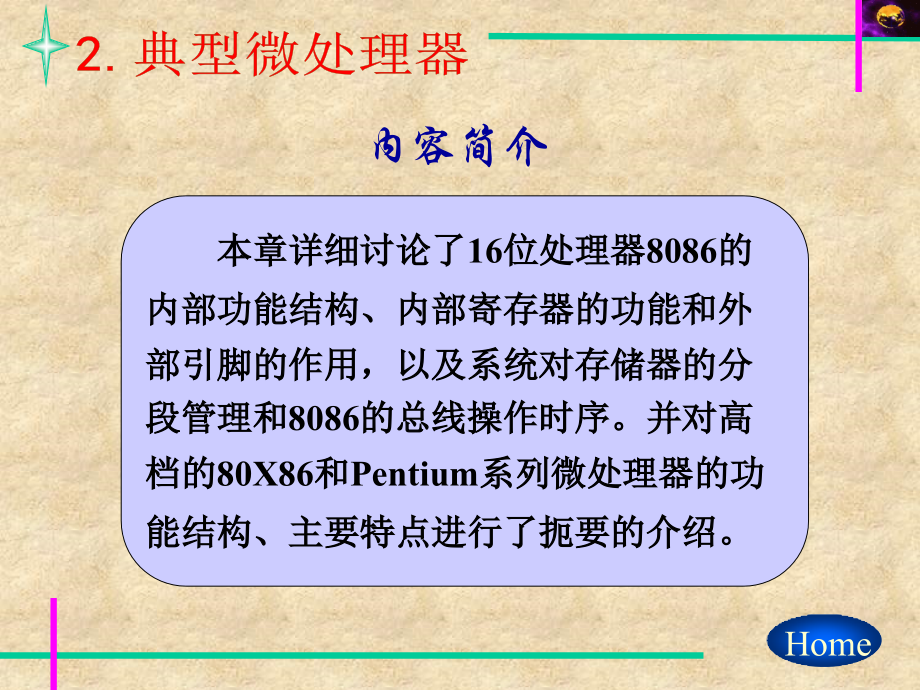 2. 典型微处理器

内容简介

本章详细讨论了16位处理器8086的内部功能结构、内部寄存器的功能和外部引脚的作用，以及系统对存储器的分段管理和8086的总线操作时序。并对高档的80X86和Pentium系列微处理器的功能结构、主要特点进行了扼要的介绍。

Home